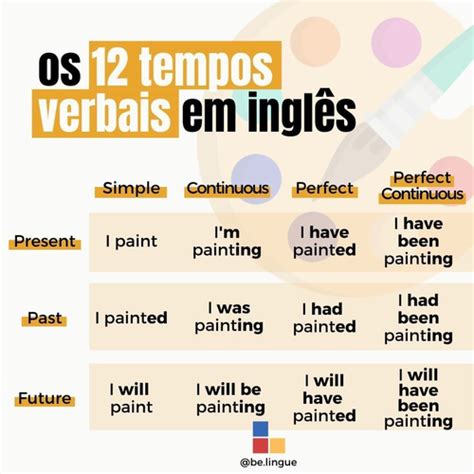 os 12 tempos verbais em inglês

| | Simple | Continuous | Perfect | Perfect Continuous |
|---|---|---|---|---|
| Present | I paint | I'm painting | I have painted | I have been painting |
| Past | I painted | I was painting | I had painted | I had been painting |
| Future | I will paint | I will be painting | I will have painted | I will have been painting |

@be.lingue